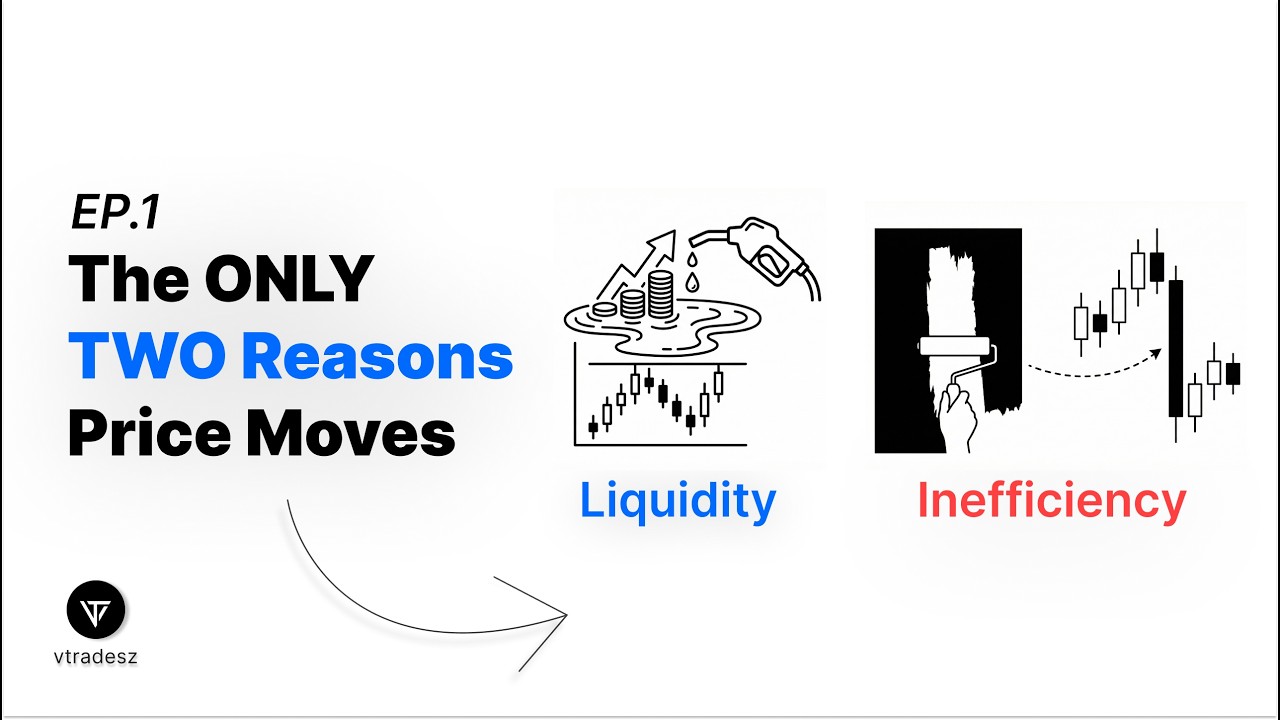 EP.1
The ONLY TWO Reasons Price Moves

Liquidity

Inefficiency

vtradesz